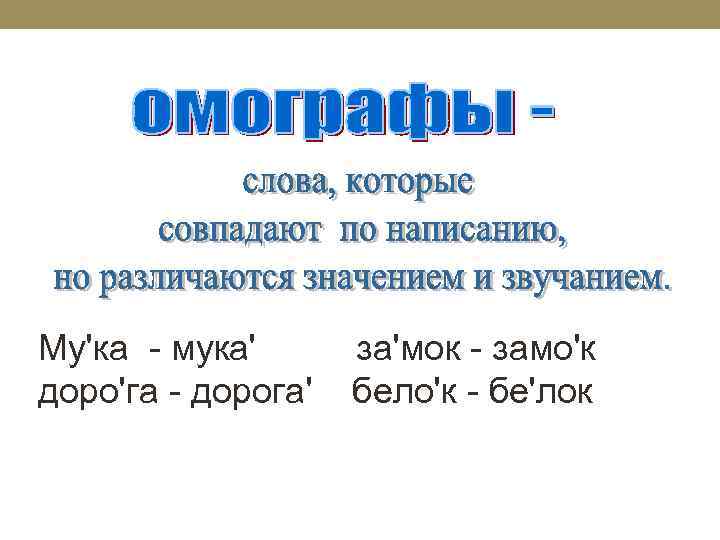 омографы -

слова, которые совпадают по написанию, но различаются значением и звучанием.

Му'ка - мука' за'мок - замо'к
доро'га - дорога' бело'к - бе'лок